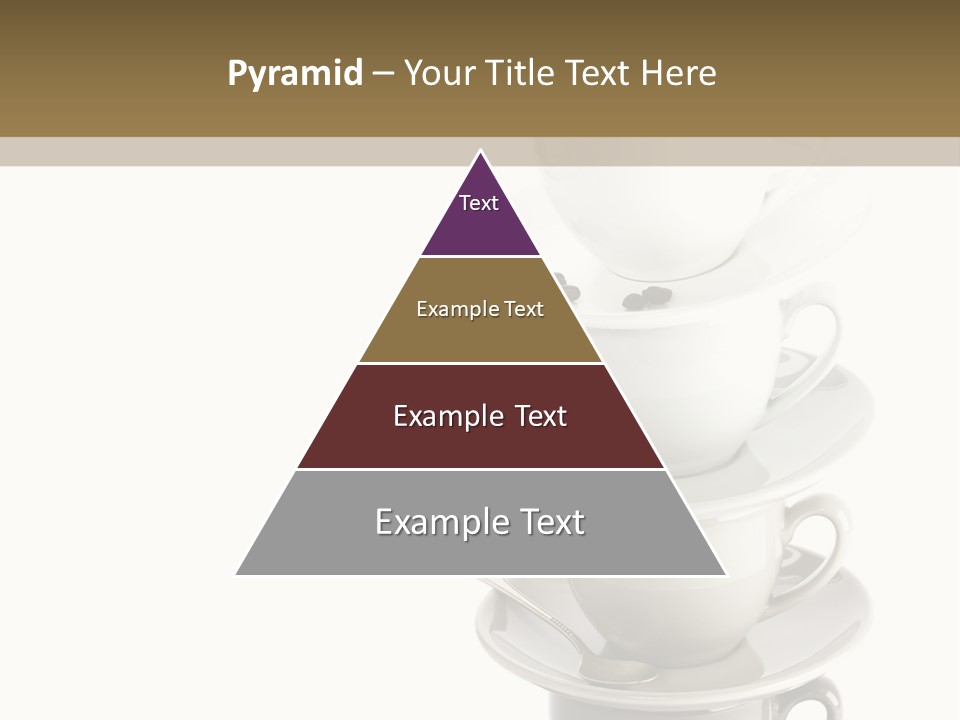 Pyramid – Your Title Text Here

Text

Example Text

Example Text

Example Text